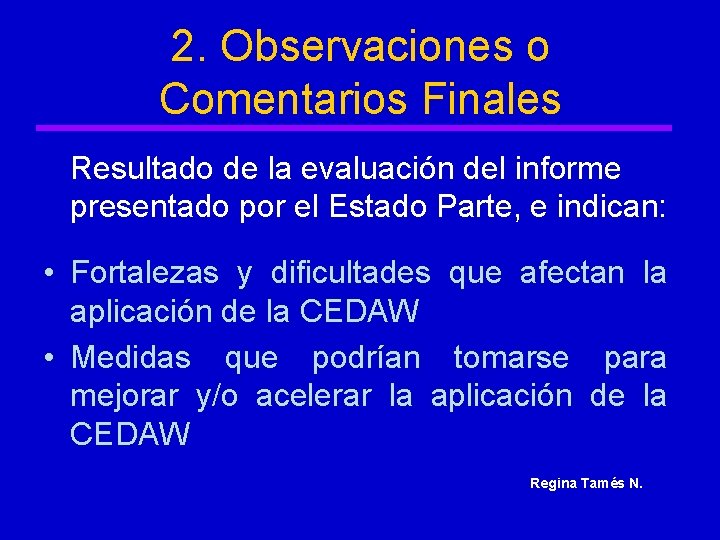 2. Observaciones o Comentarios Finales

Resultado de la evaluación del informe presentado por el Estado Parte, e indican:

• Fortalezas y dificultades que afectan la aplicación de la CEDAW
• Medidas que podrían tomarse para mejorar y/o acelerar la aplicación de la CEDAW

Regina Tamés N.